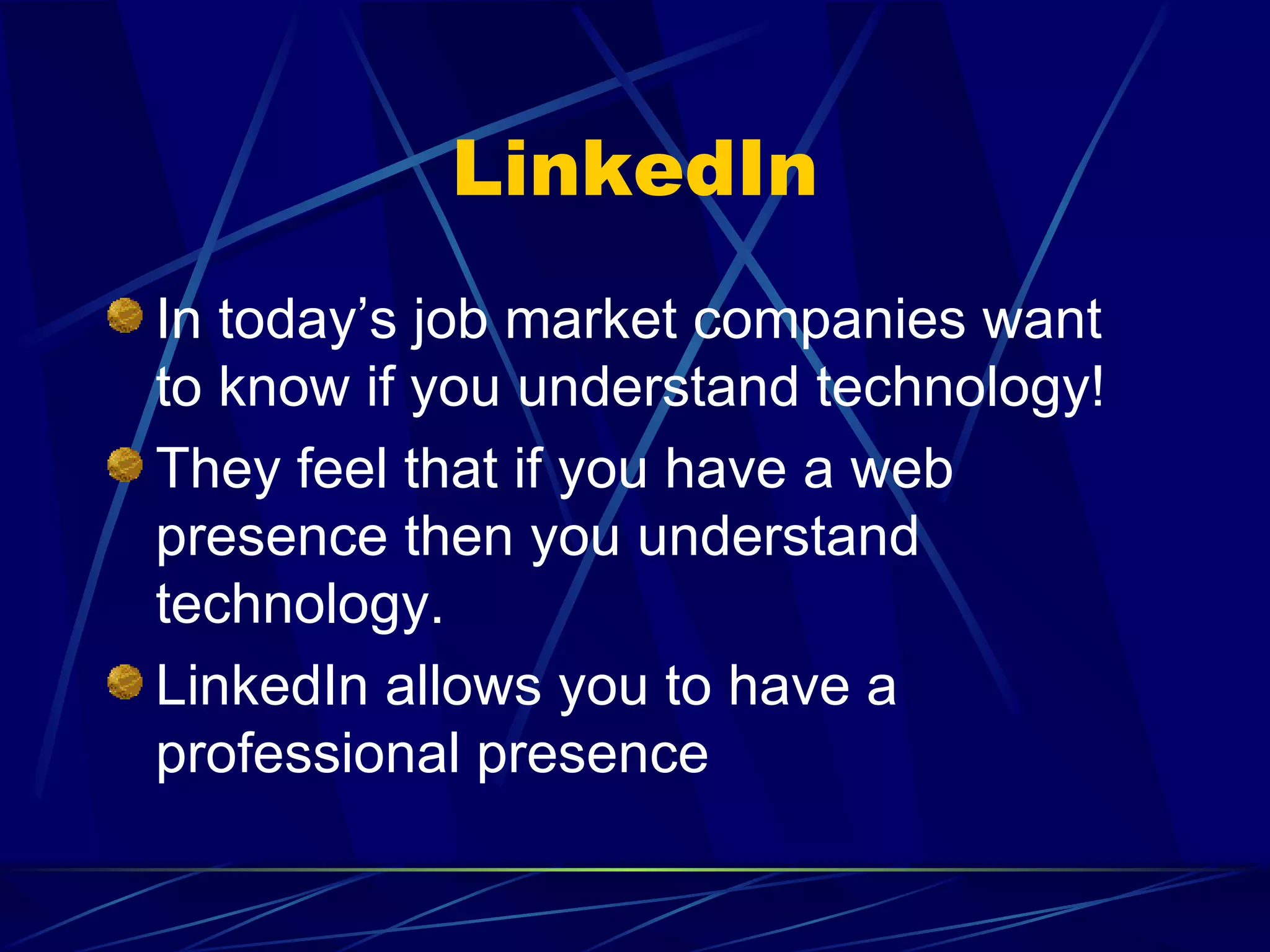 LinkedIn

In today’s job market companies want to know if you understand technology!

They feel that if you have a web presence then you understand technology.

LinkedIn allows you to have a professional presence